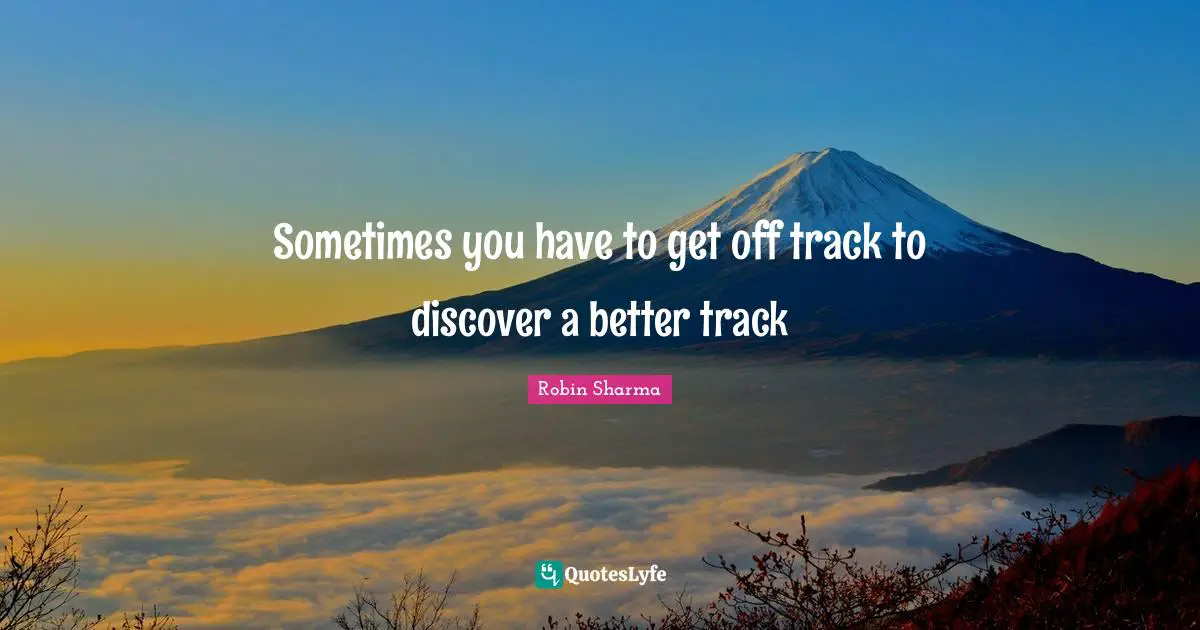 Sometimes you have to get off track to discover a better track

Robin Sharma

QuotesLyfe